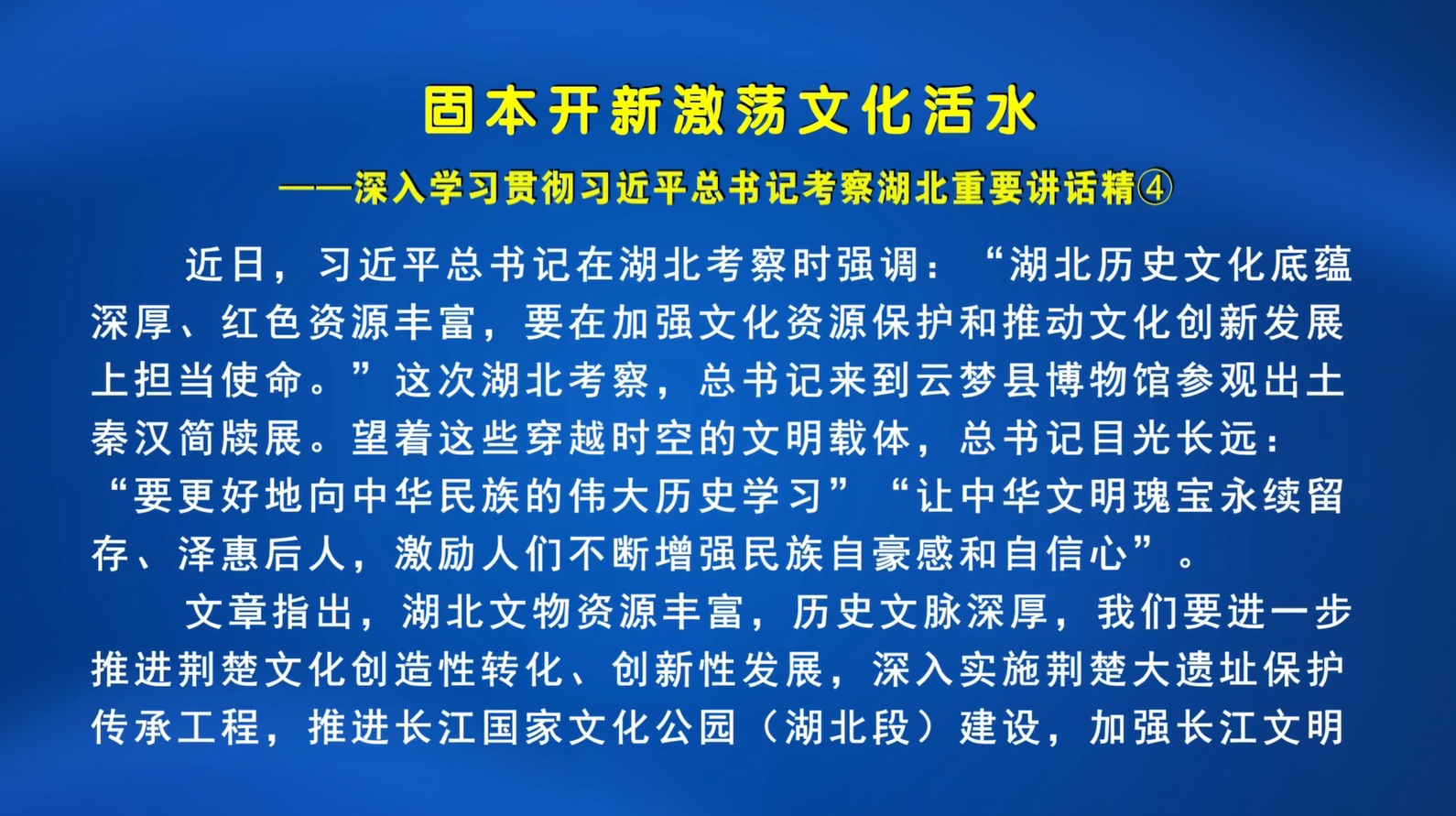 固本开新激荡文化活水

——深入学习贯彻习近平总书记考察湖北重要讲话精④

近日，习近平总书记在湖北考察时强调：“湖北历史文化底蕴深厚、红色资源丰富，要在加强文化资源保护和推动文化创新发展上担当使命。”这次湖北考察，总书记来到云梦县博物馆参观出土秦汉简牍展。望着这些穿越时空的文明载体，总书记目光长远：“要更好地向中华民族的伟大历史学习”“让中华文明瑰宝永续留存、泽惠后人，激励人们不断增强民族自豪感和自信心”。

文章指出，湖北文物资源丰富，历史文脉深厚，我们要进一步推进荆楚文化创造性转化、创新性发展，深入实施荆楚大遗址保护传承工程，推进长江国家文化公园（湖北段）建设，加强长江文明